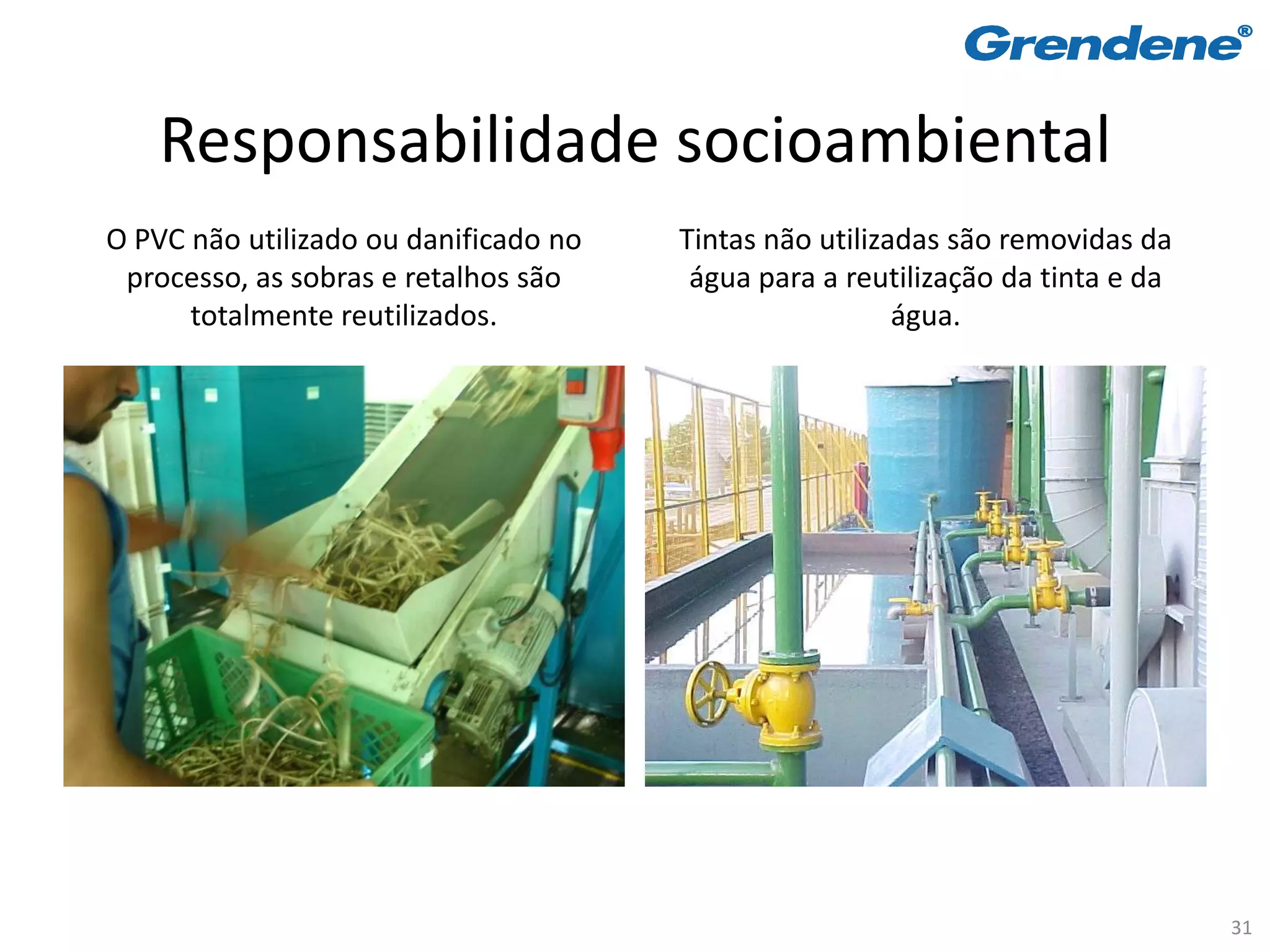 Grendene®

Responsabilidade socioambiental

O PVC não utilizado ou danificado no processo, as sobras e retalhos são totalmente reutilizados.

Tintas não utilizadas são removidas da água para a reutilização da tinta e da água.

31